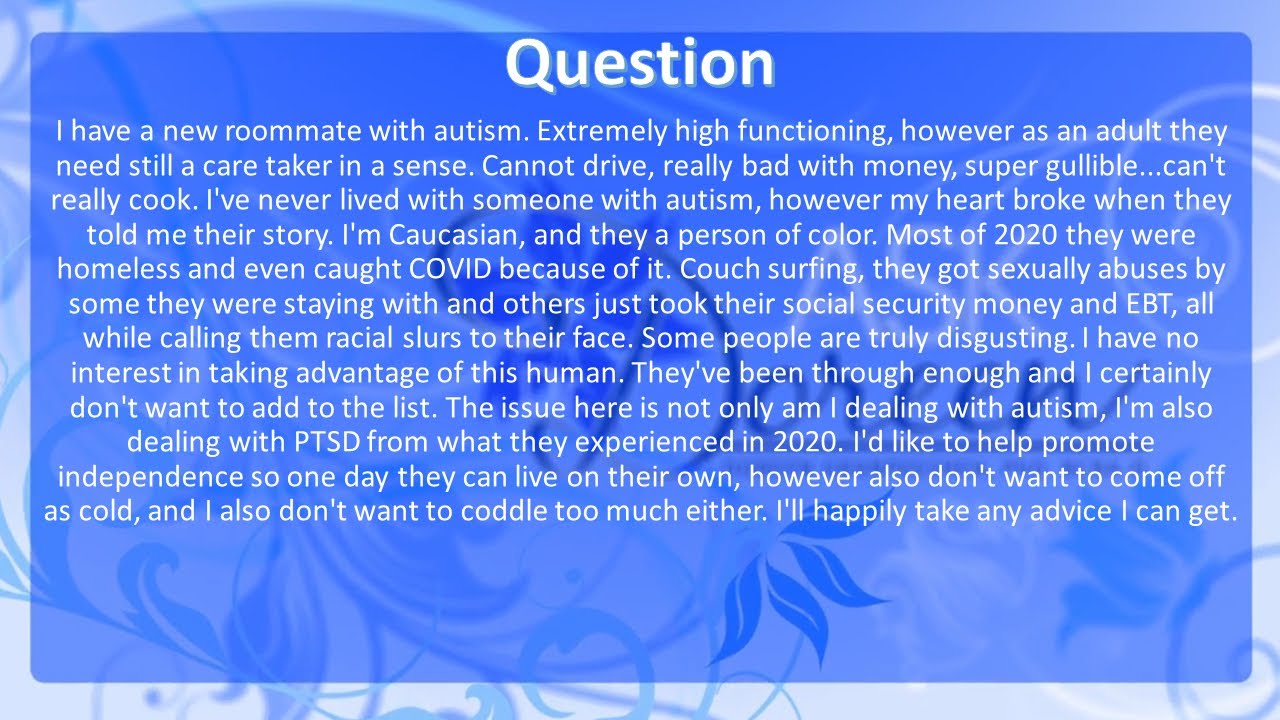 Question

I have a new roommate with autism. Extremely high functioning, however as an adult they need still a care taker in a sense. Cannot drive, really bad with money, super gullible...can't really cook. I've never lived with someone with autism, however my heart broke when they told me their story. I'm Caucasian, and they a person of color. Most of 2020 they were homeless and even caught COVID because of it. Couch surfing, they got sexually abuses by some they were staying with and others just took their social security money and EBT, all while calling them racial slurs to their face. Some people are truly disgusting. I have no interest in taking advantage of this human. They've been through enough and I certainly don't want to add to the list. The issue here is not only am I dealing with autism, I'm also dealing with PTSD from what they experienced in 2020. I'd like to help promote independence so one day they can live on their own, however also don't want to come off as cold, and I also don't want to coddle too much either. I'll happily take any advice I can get.